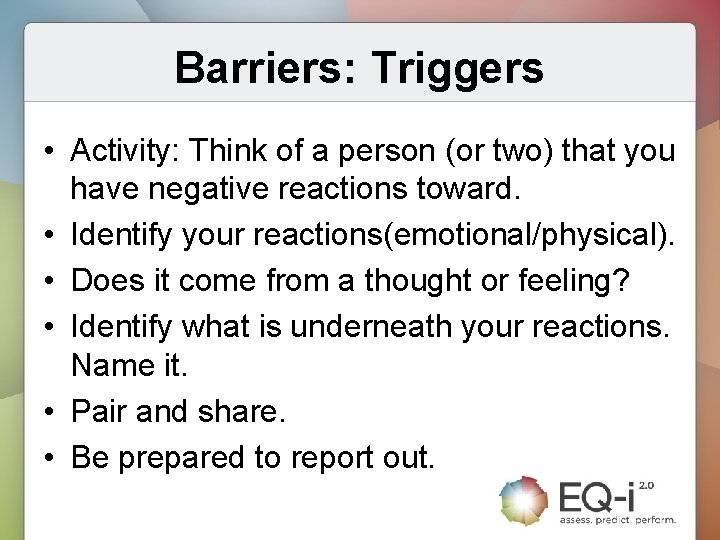 Barriers: Triggers

• Activity: Think of a person (or two) that you have negative reactions toward.
• Identify your reactions(emotional/physical).
• Does it come from a thought or feeling?
• Identify what is underneath your reactions. Name it.
• Pair and share.
• Be prepared to report out.

EQ-i 2.0
assess. predict. perform.